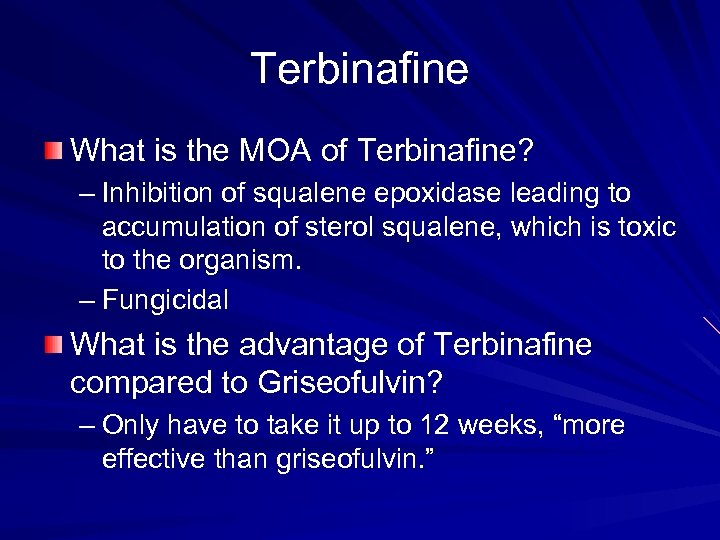 Terbinafine

What is the MOA of Terbinafine?

– Inhibition of squalene epoxidase leading to accumulation of sterol squalene, which is toxic to the organism.

– Fungicidal

What is the advantage of Terbinafine compared to Griseofulvin?

– Only have to take it up to 12 weeks, “more effective than griseofulvin.”